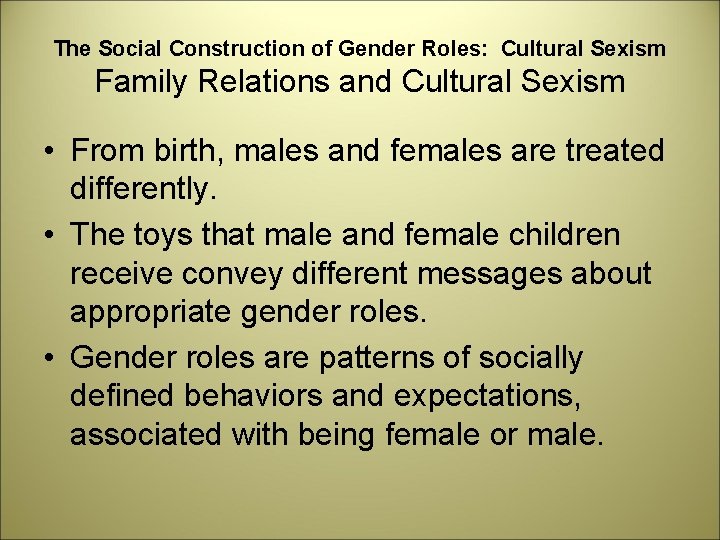 The Social Construction of Gender Roles: Cultural Sexism
Family Relations and Cultural Sexism

• From birth, males and females are treated differently.
• The toys that male and female children receive convey different messages about appropriate gender roles.
• Gender roles are patterns of socially defined behaviors and expectations, associated with being female or male.